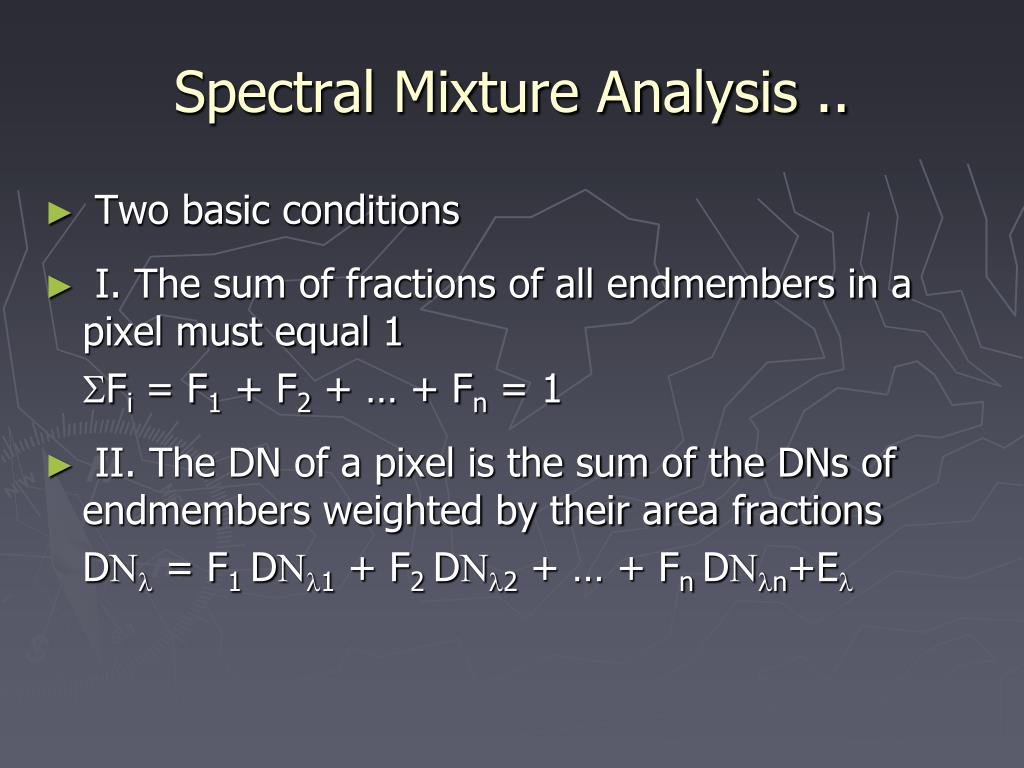 Spectral Mixture Analysis ..

► Two basic conditions

► I. The sum of fractions of all endmembers in a pixel must equal 1

$\Sigma F_i = F_1 + F_2 + \ldots + F_n = 1$

► II. The DN of a pixel is the sum of the DNs of endmembers weighted by their area fractions

$DN_\lambda = F_1 DN_{\lambda 1} + F_2 DN_{\lambda 2} + \ldots + F_n DN_{\lambda n} + E_\lambda$